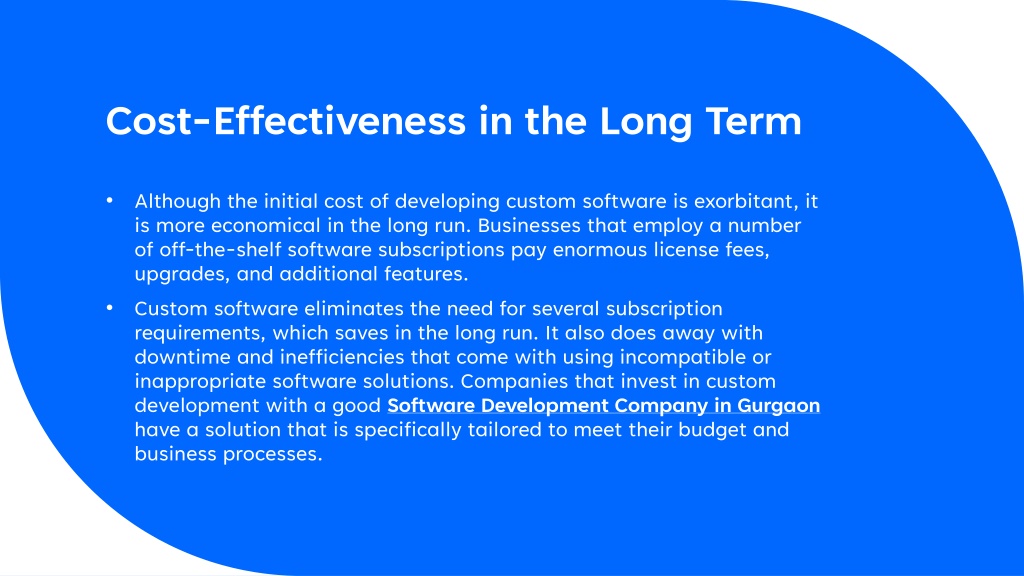 Cost-Effectiveness in the Long Term

• Although the initial cost of developing custom software is exorbitant, it is more economical in the long run. Businesses that employ a number of off-the-shelf software subscriptions pay enormous license fees, upgrades, and additional features.

• Custom software eliminates the need for several subscription requirements, which saves in the long run. It also does away with downtime and inefficiencies that come with using incompatible or inappropriate software solutions. Companies that invest in custom development with a good Software Development Company in Gurgaon have a solution that is specifically tailored to meet their budget and business processes.